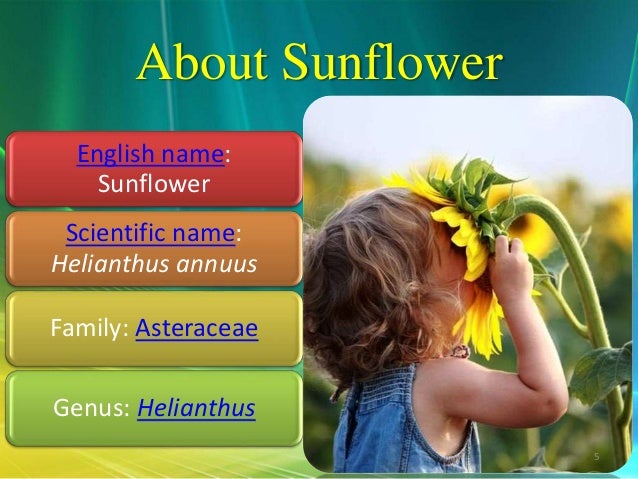 About Sunflower

English name: Sunflower

Scientific name: Helianthus annuus

Family: Asteraceae

Genus: Helianthus

5